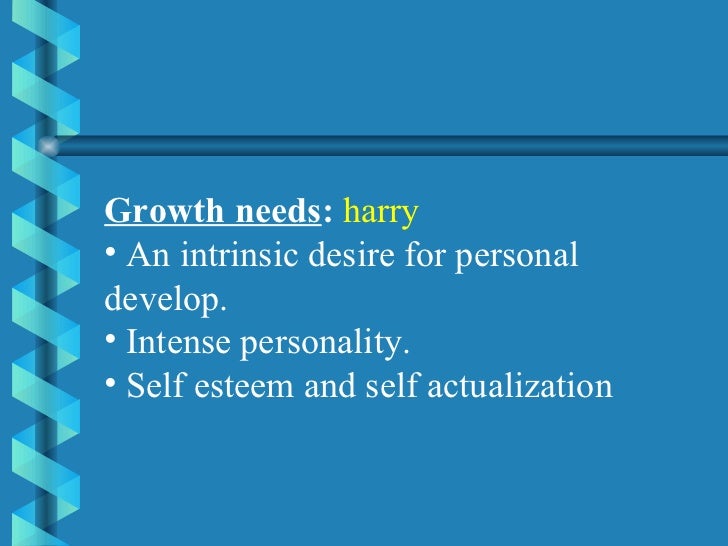 Growth needs: harry
• An intrinsic desire for personal develop.
• Intense personality.
• Self esteem and self actualization